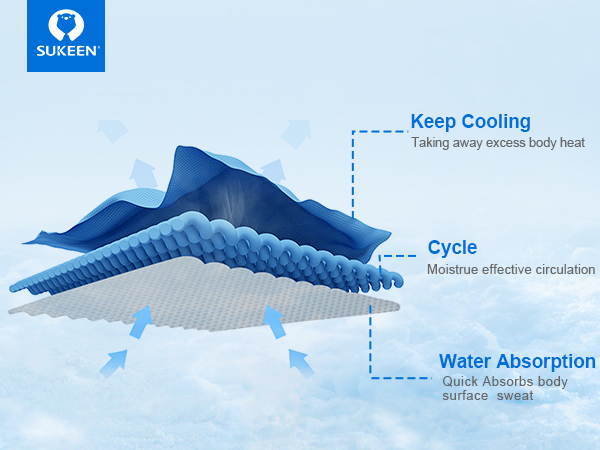 SUKEEN

Keep Cooling
Taking away excess body heat

Cycle
Moistrue effective circulation

Water Absorption
Quick Absorbs body surface sweat